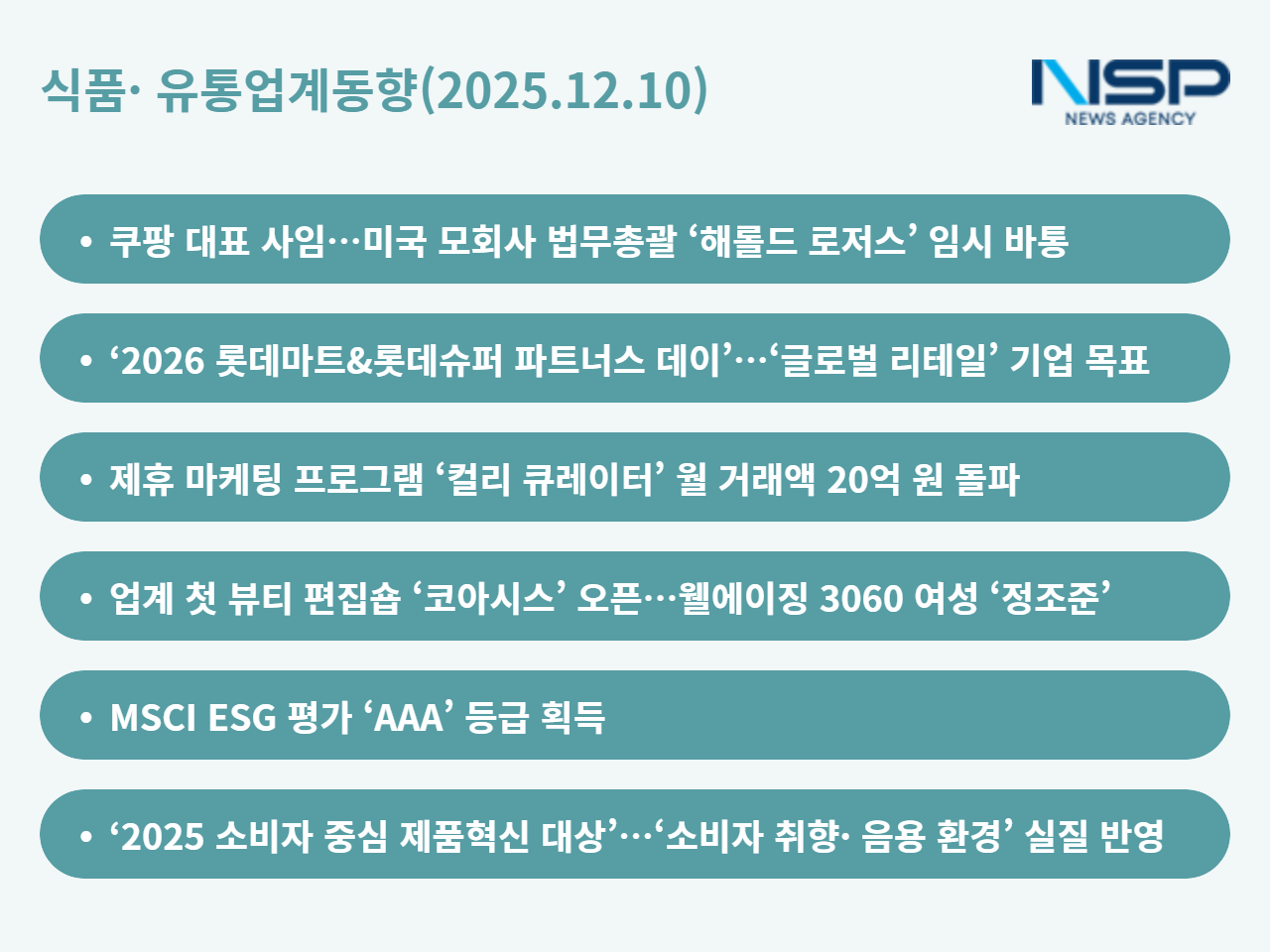 식품· 유통업계동향(2025.12.10)

NSP
NEWS AGENCY

• 쿠팡 대표 사임…미국 모회사 법무총괄 ‘해롤드 로저스’ 임시 바통

• ‘2026 롯데마트&롯데슈퍼 파트너스 데이’…‘글로벌 리테일’ 기업 목표

• 제휴 마케팅 프로그램 ‘컬리 큐레이터’ 월 거래액 20억 원 돌파

• 업계 첫 뷰티 편집숍 ‘코아시스’ 오픈…웰에이징 3060 여성 ‘정조준’

• MSCI ESG 평가 ‘AAA’ 등급 획득

• ‘2025 소비자 중심 제품혁신 대상’…‘소비자 취향· 음용 환경’ 실질 반영